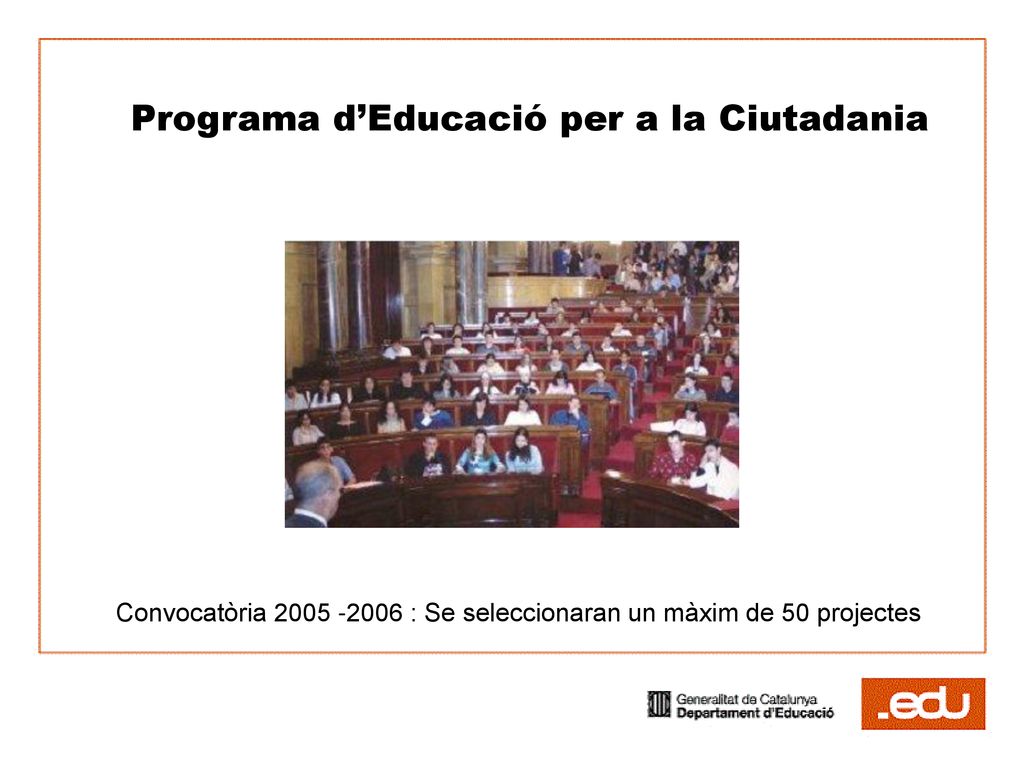 Programa d’Educació per a la Ciutadania

Convocatòria 2005 -2006 : Se seleccionaran un màxim de 50 projectes

Generalitat de Catalunya
Departament d'Educació

.edu